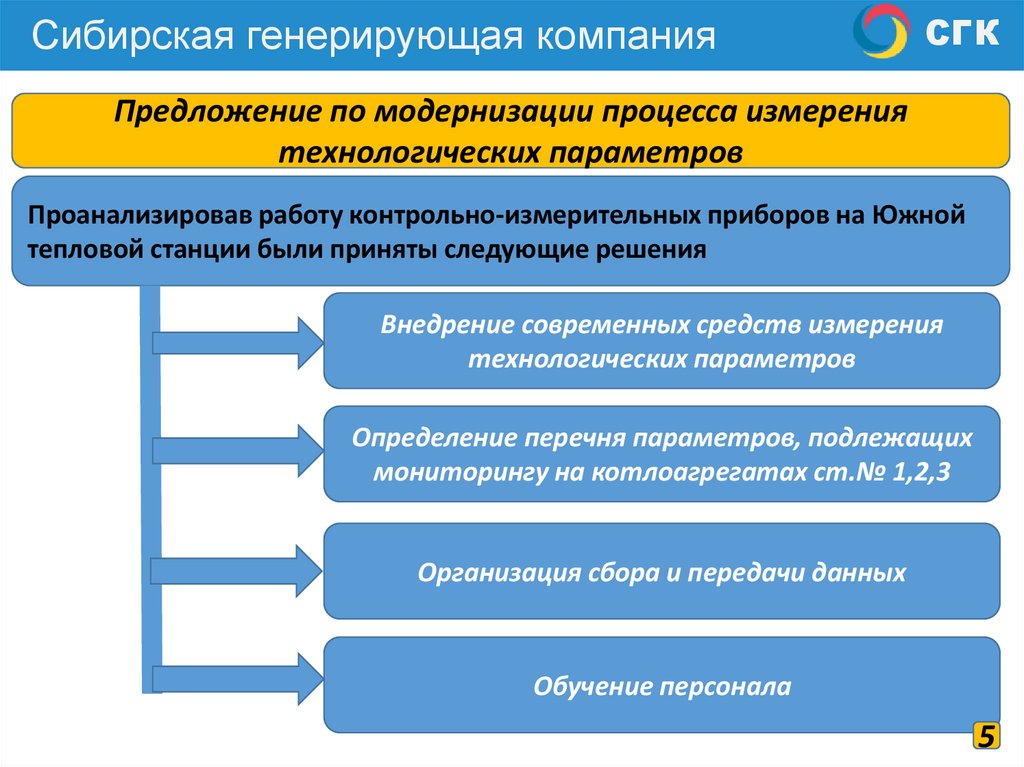 Сибирская генерирующая компания

СГК

Предложение по модернизации процесса измерения технологических параметров

Проанализировав работу контрольно-измерительных приборов на Южной тепловой станции были приняты следующие решения

Внедрение современных средств измерения технологических параметров

Определение перечня параметров, подлежащих мониторингу на котлоагрегатах ст.№ 1,2,3

Организация сбора и передачи данных

Обучение персонала

5